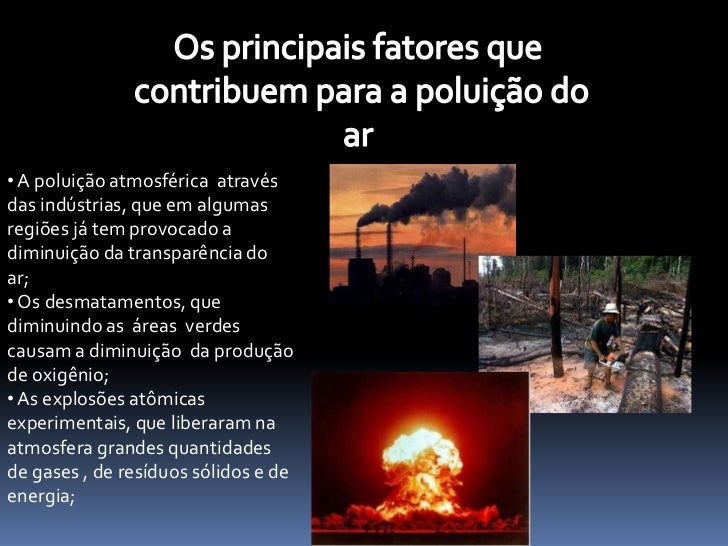 Os principais fatores que contribuem para a poluição do ar

• A poluição atmosférica através das indústrias, que em algumas regiões já tem provocado a diminuição da transparência do ar;
• Os desmatamentos, que diminuindo as áreas verdes causam a diminuição da produção de oxigênio;
• As explosões atômicas experimentais, que liberaram na atmosfera grandes quantidades de gases , de resíduos sólidos e de energia;